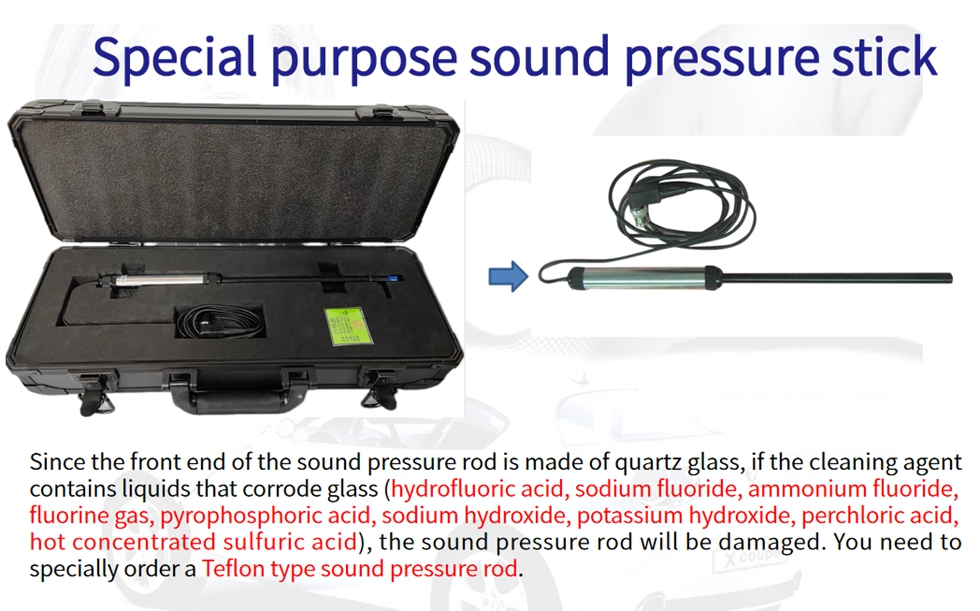 Special purpose sound pressure stick

Since the front end of the sound pressure rod is made of quartz glass, if the cleaning agent contains liquids that corrode glass (hydrofluoric acid, sodium fluoride, ammonium fluoride, fluorine gas, pyrophosphoric acid, sodium hydroxide, potassium hydroxide, perchloric acid, hot concentrated sulfuric acid), the sound pressure rod will be damaged. You need to specially order a Teflon type sound pressure rod.